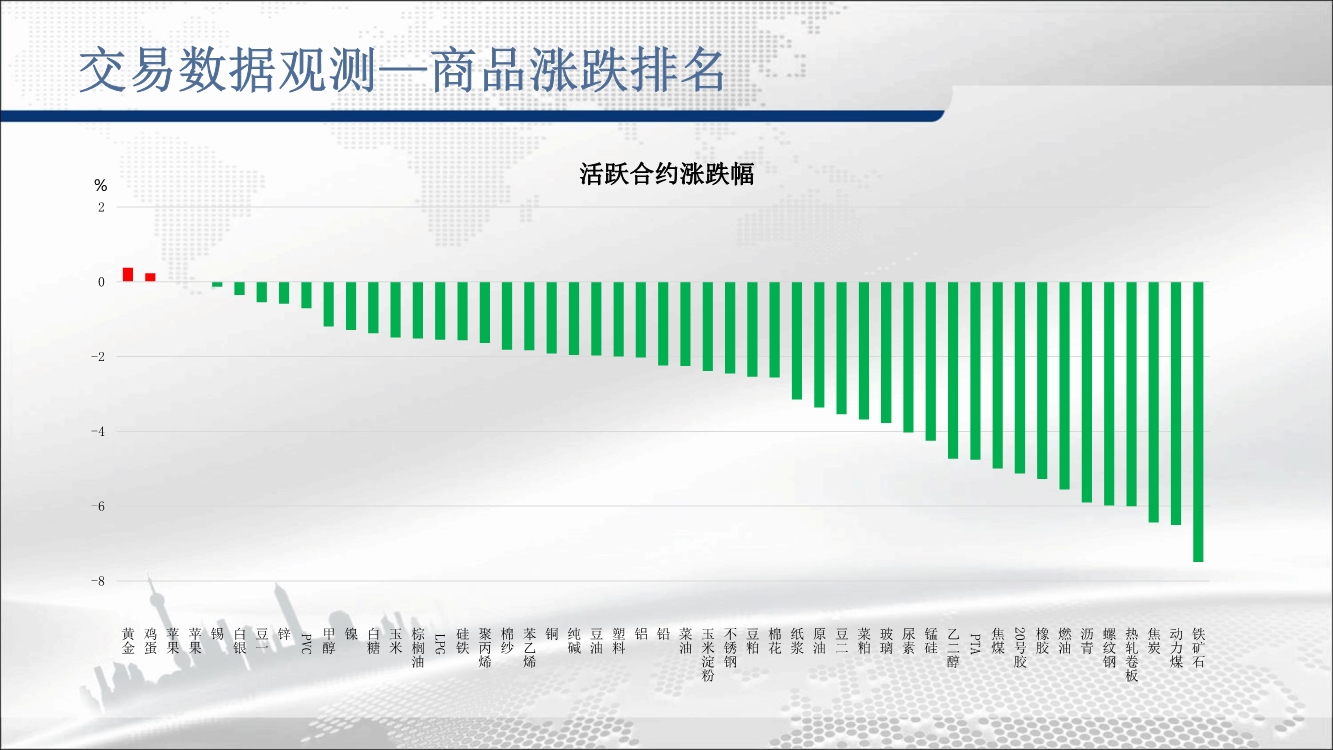 交易数据观测—商品涨跌排名

活跃合约涨跌幅

%

2
0
-2
-4
-6
-8

黄金 鸡蛋 苹果 苹果 锡 白银 豆一 锌 PVC 甲醇 镍 白糖 玉米 棕榈油 LPG 硅铁 聚丙烯 棉纱 苯乙烯 铜 纯碱 豆油 塑料 铝 铅 菜油 玉米淀粉 不锈钢 豆粕 棉花 纸浆 原油 豆二 菜粕 玻璃 尿素 锰硅 乙二醇 PTA 焦煤 20号胶 橡胶 燃油 沥青 螺纹钢 热轧卷板 焦炭 动力煤 铁矿石